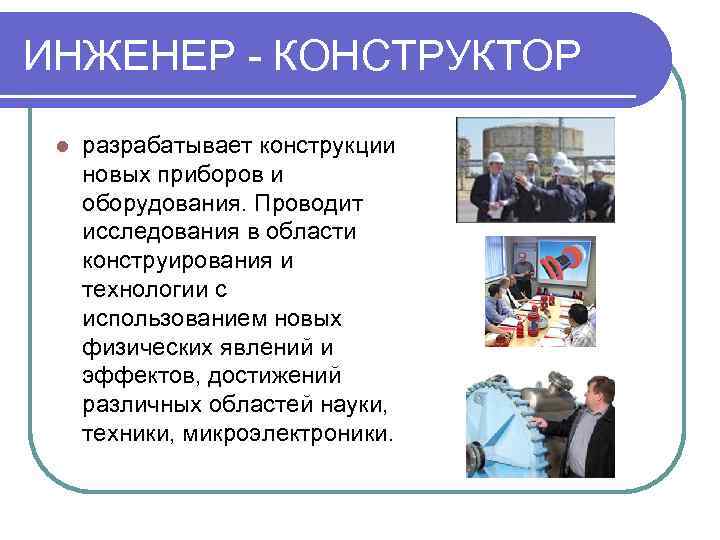 ИНЖЕНЕР - КОНСТРУКТОР

разрабатывает конструкции новых приборов и оборудования. Проводит исследования в области конструирования и технологии с использованием новых физических явлений и эффектов, достижений различных областей науки, техники, микроэлектроники.